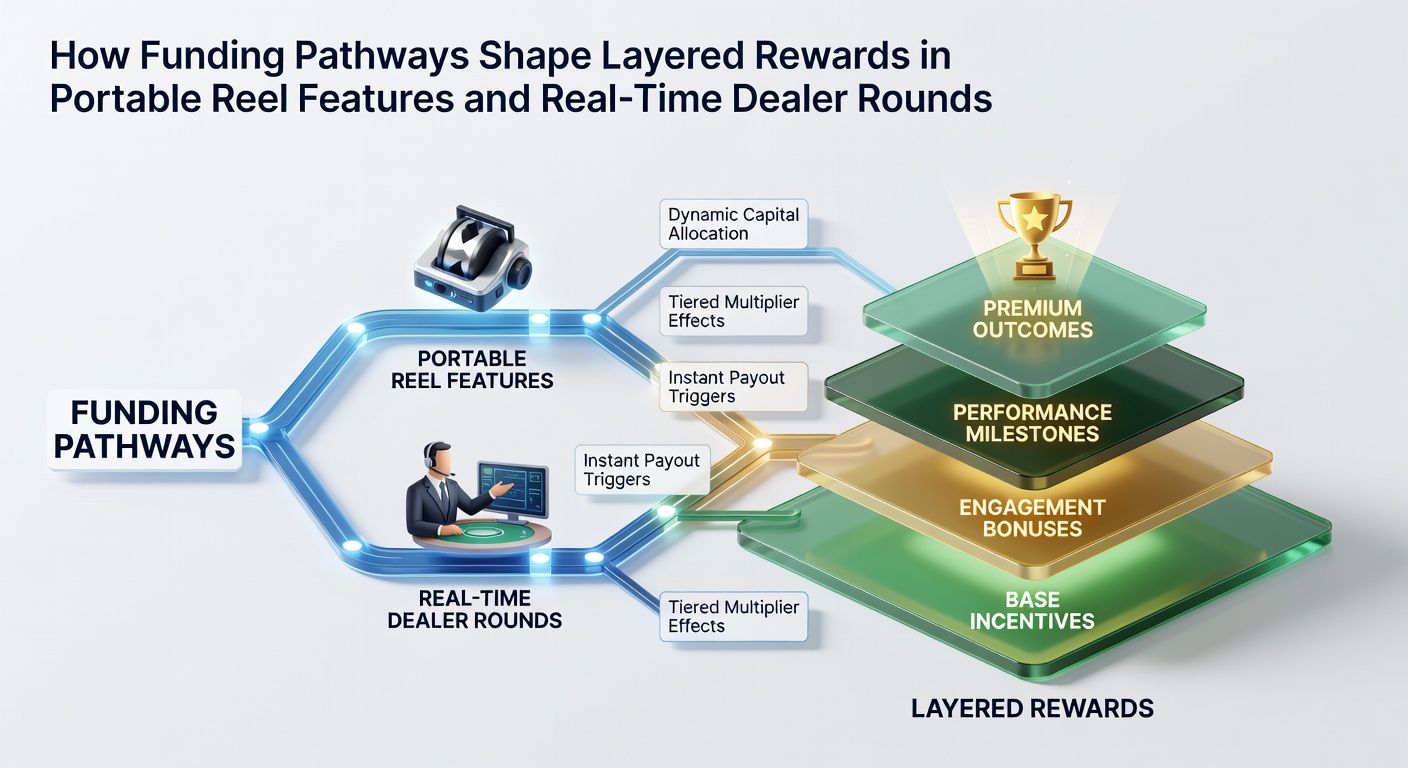 How Funding Pathways Shape Layered Rewards in Portable Reel Features and Real-Time Dealer Rounds

FUNDING PATHWAYS

PORTABLE REEL FEATURES

REAL-TIME DEALER ROUNDS

Dynamic Capital Allocation

Tiered Multiplier Effects

Instant Payout Triggers

Instant Payout Triggers

Tiered Multiplier Effects

PREMIUM OUTCOMES

PERFORMANCE MILESTONES

ENGAGEMENT BONUSES

BASE INCENTIVES

LAYERED REWARDS